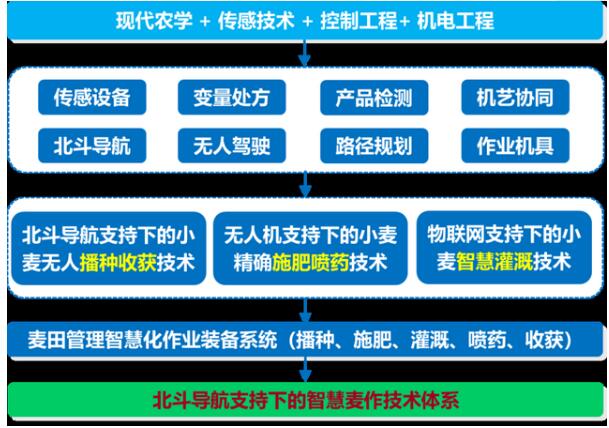 现代农学 + 传感技术 + 控制工程+ 机电工程

传感设备
变量处方
产品检测
机艺协同
北斗导航
无人驾驶
路径规划
作业机具

北斗导航支持下的小麦无人播种收获技术

无人机支持下的小麦精确施肥喷药技术

物联网支持下的小麦智慧灌溉技术

麦田管理智慧化作业装备系统（播种、施肥、灌溉、喷药、收获）

北斗导航支持下的智慧麦作技术体系